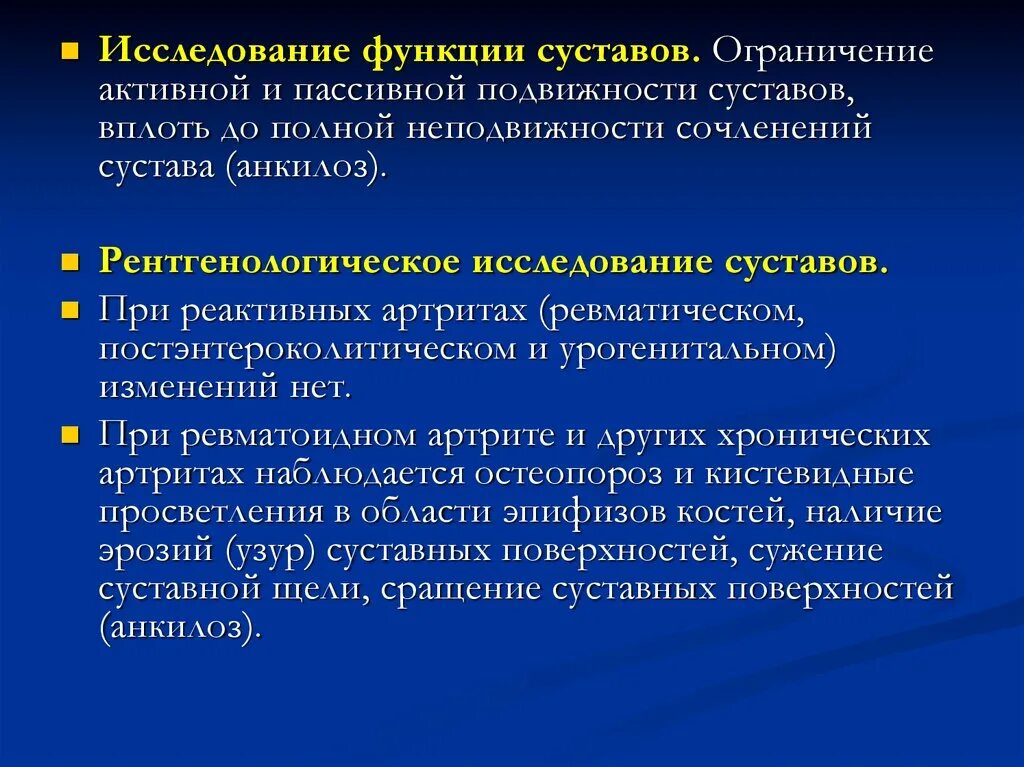 Исследование функции суставов. Ограничение активной и пассивной подвижности суставов, вплоть до полной неподвижности сочленений сустава (анкилоз).

Рентгенологическое исследование суставов.

При реактивных артритах (ревматическом, постэнтероколитическом и урогенитальном) изменений нет.

При ревматоидном артрите и других хронических артритах наблюдается остеопороз и кистевидные просветления в области эпифизов костей, наличие эрозий (узур) суставных поверхностей, сужение суставной щели, сращение суставных поверхностей (анкилоз).